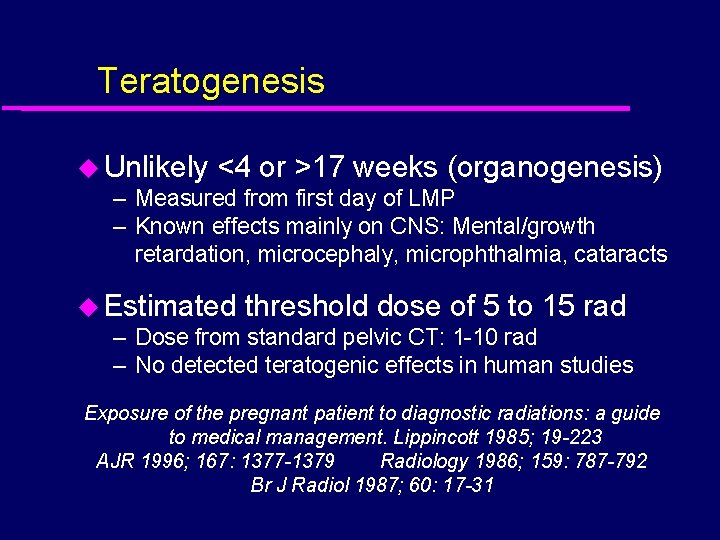 Teratogenesis

◆ Unlikely <4 or >17 weeks (organogenesis)
– Measured from first day of LMP
– Known effects mainly on CNS: Mental/growth retardation, microcephaly, microphthalmia, cataracts

◆ Estimated threshold dose of 5 to 15 rad
– Dose from standard pelvic CT: 1-10 rad
– No detected teratogenic effects in human studies

Exposure of the pregnant patient to diagnostic radiations: a guide to medical management. Lippincott 1985; 19-223
AJR 1996; 167: 1377-1379 Radiology 1986; 159: 787-792
Br J Radiol 1987; 60: 17-31